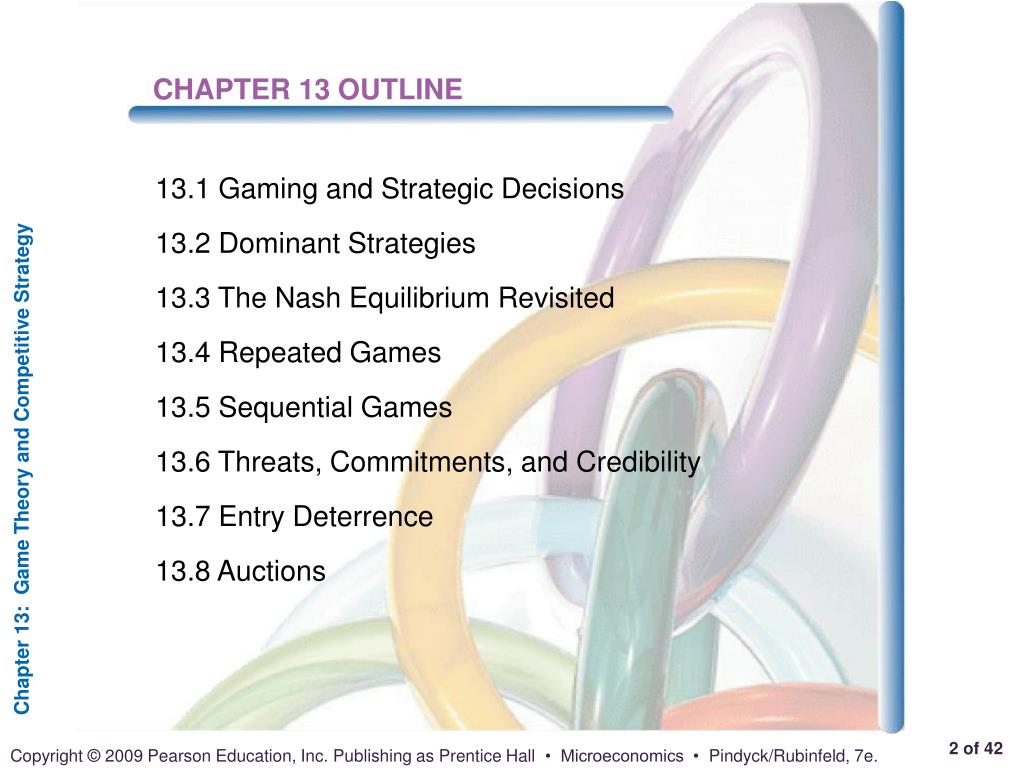 CHAPTER 13 OUTLINE

13.1 Gaming and Strategic Decisions

13.2 Dominant Strategies

13.3 The Nash Equilibrium Revisited

13.4 Repeated Games

13.5 Sequential Games

13.6 Threats, Commitments, and Credibility

13.7 Entry Deterrence

13.8 Auctions

Chapter 13: Game Theory and Competitive Strategy

Copyright © 2009 Pearson Education, Inc. Publishing as Prentice Hall • Microeconomics • Pindyck/Rubinfeld, 7e.

2 of 42